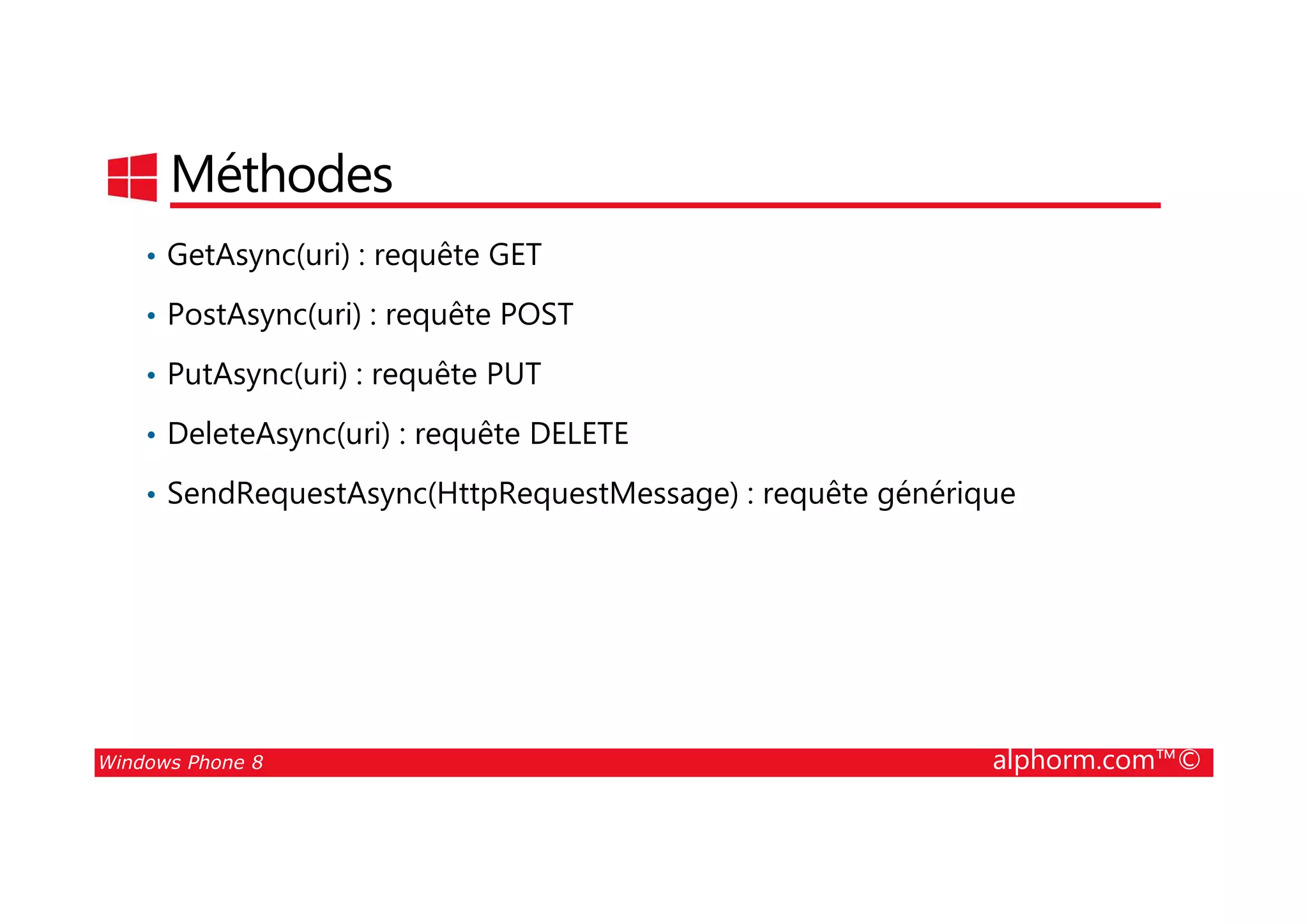 Méthodes

• GetAsync(uri) : requête GET
• PostAsync(uri) : requête POST
• PutAsync(uri) : requête PUT
• DeleteAsync(uri) : requête DELETE
• SendRequestAsync(HttpRequestMessage) : requête générique

Windows Phone 8
alphorm.com™©